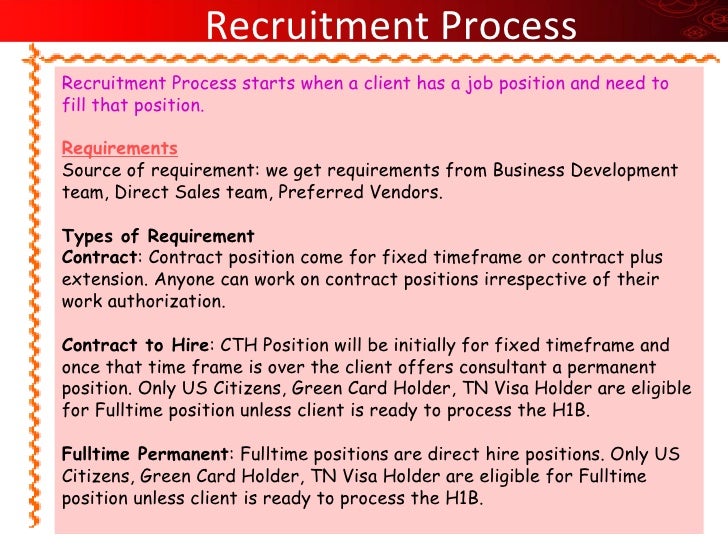 Recruitment Process

Recruitment Process starts when a client has a job position and need to fill that position.

Requirements
Source of requirement: we get requirements from Business Development team, Direct Sales team, Preferred Vendors.

Types of Requirement
Contract: Contract position come for fixed timeframe or contract plus extension. Anyone can work on contract positions irrespective of their work authorization.

Contract to Hire: CTH Position will be initially for fixed timeframe and once that time frame is over the client offers consultant a permanent position. Only US Citizens, Green Card Holder, TN Visa Holder are eligible for Fulltime position unless client is ready to process the H1B.

Fulltime Permanent: Fulltime positions are direct hire positions. Only US Citizens, Green Card Holder, TN Visa Holder are eligible for Fulltime position unless client is ready to process the H1B.